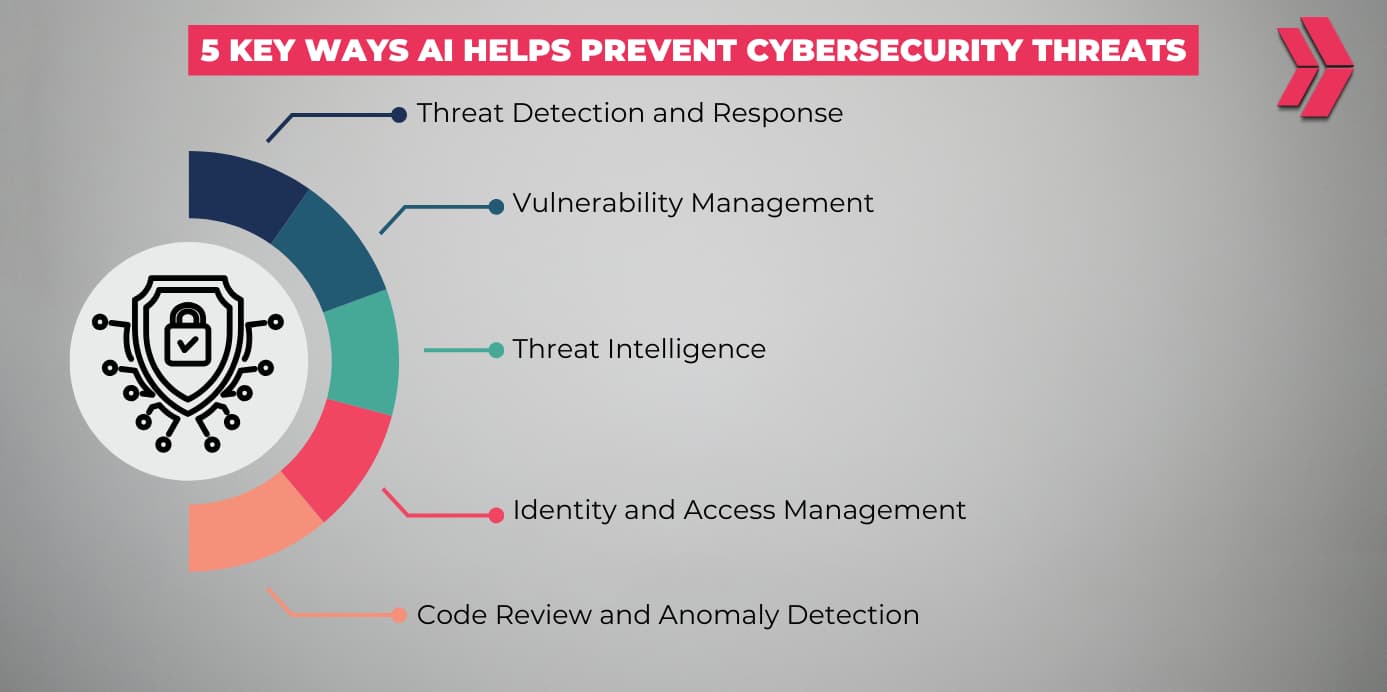 5 KEY WAYS AI HELPS PREVENT CYBERSECURITY THREATS

Threat Detection and Response

Vulnerability Management

Threat Intelligence

Identity and Access Management

Code Review and Anomaly Detection